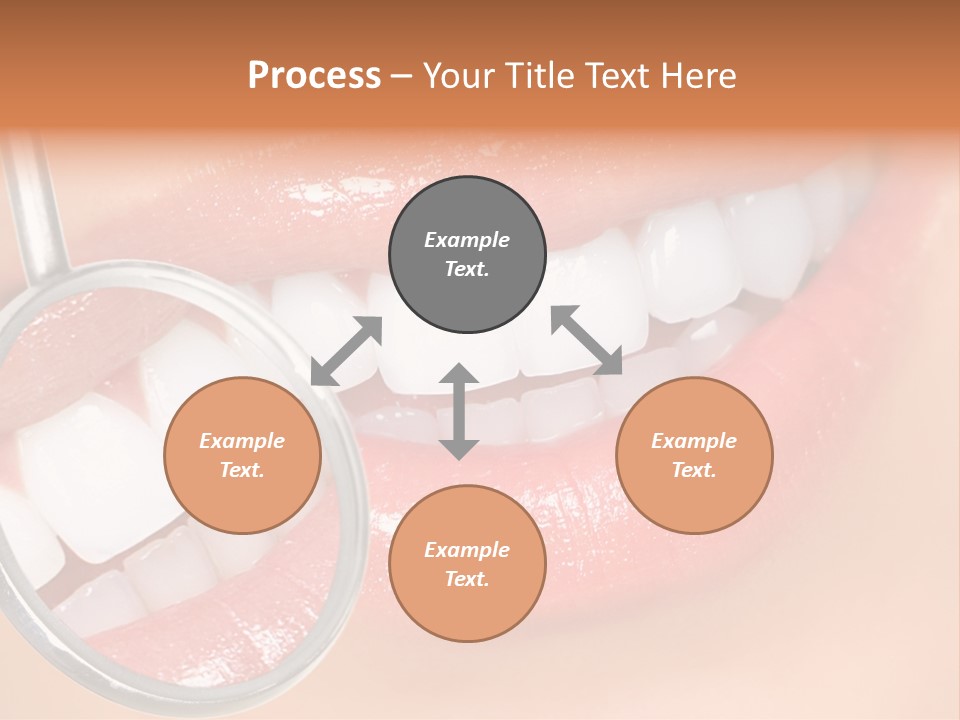 Process – Your Title Text Here

Example Text.

Example Text.

Example Text.

Example Text.